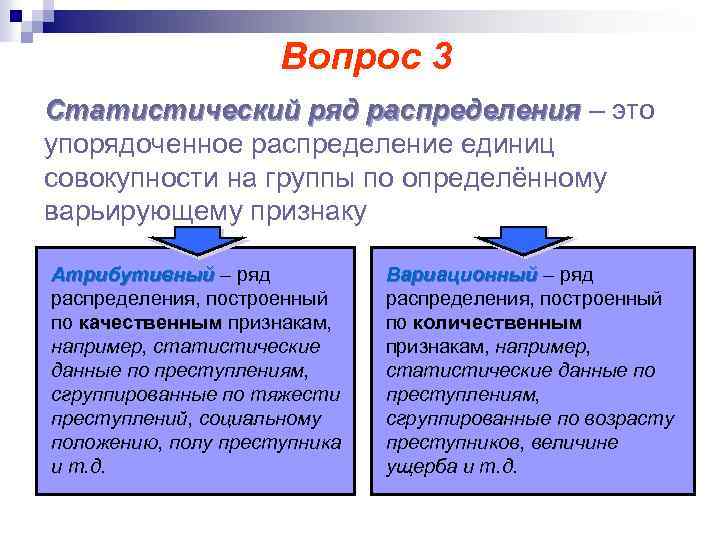 Вопрос 3

Статистический ряд распределения – это упорядоченное распределение единиц совокупности на группы по определённому варьирующему признаку

Атрибутивный – ряд распределения, построенный по качественным признакам, например, статистические данные по преступлениям, сгруппированные по тяжести преступлений, социальному положению, полу преступника и т.д.

Вариационный – ряд распределения, построенный по количественным признакам, например, статистические данные по преступлениям, сгруппированные по возрасту преступников, величине ущерба и т.д.